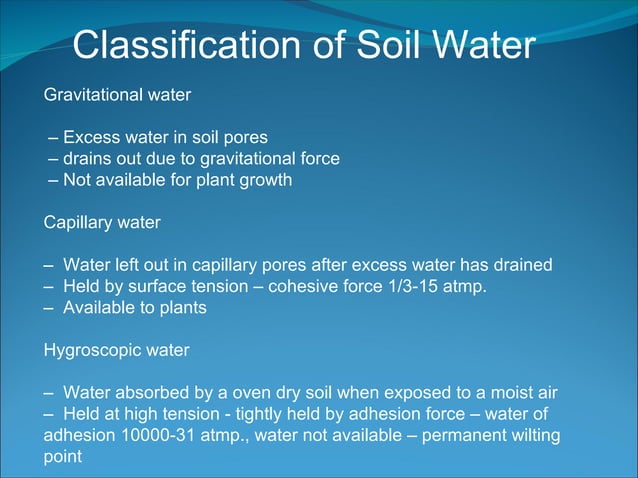 Classification of Soil Water

Gravitational water

– Excess water in soil pores
– drains out due to gravitational force
– Not available for plant growth

Capillary water

– Water left out in capillary pores after excess water has drained
– Held by surface tension – cohesive force 1/3-15 atmp.
– Available to plants

Hygroscopic water

– Water absorbed by a oven dry soil when exposed to a moist air
– Held at high tension - tightly held by adhesion force – water of adhesion 10000-31 atmp., water not available – permanent wilting point